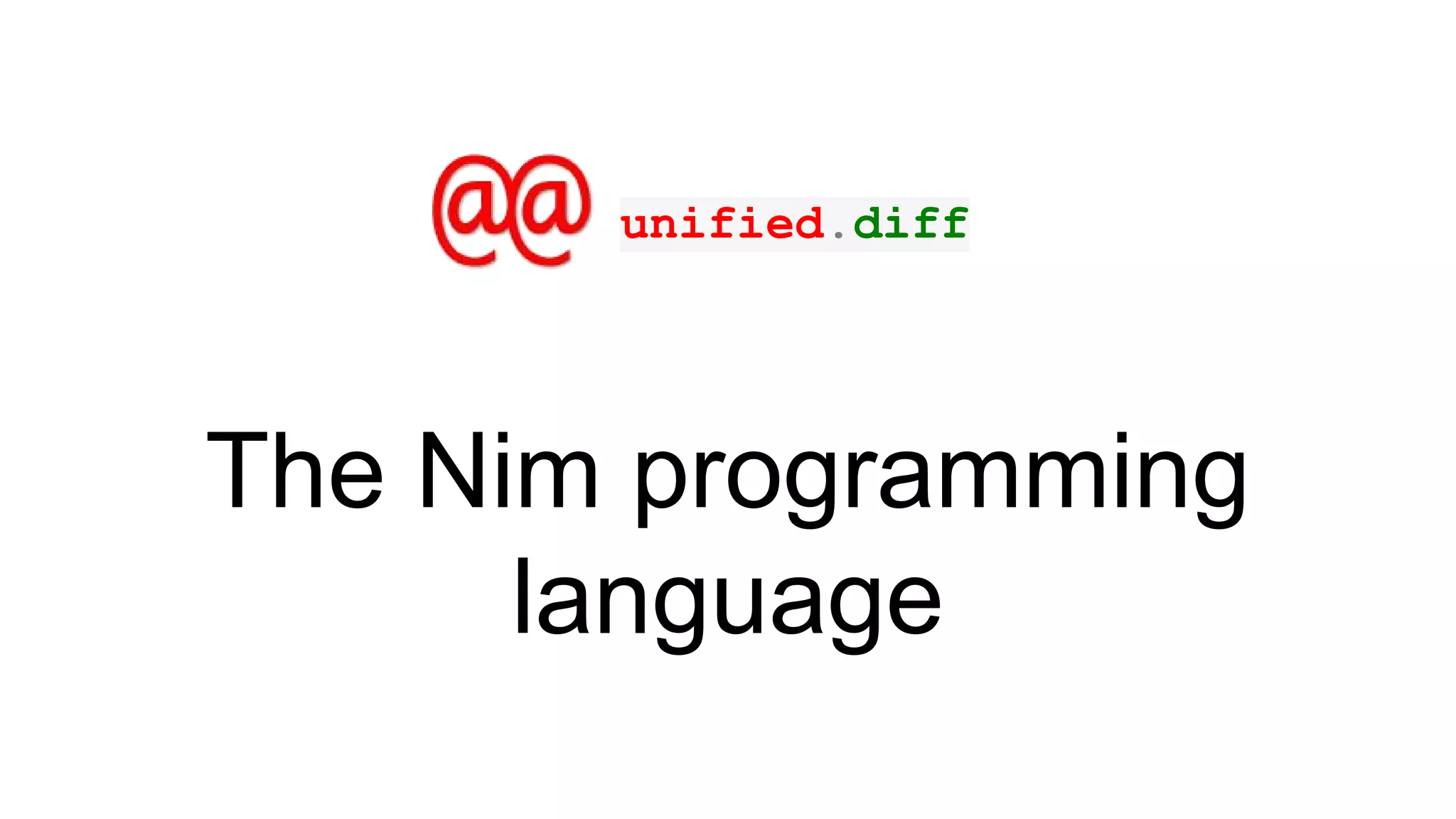 @@ unified.diff

The Nim programming language